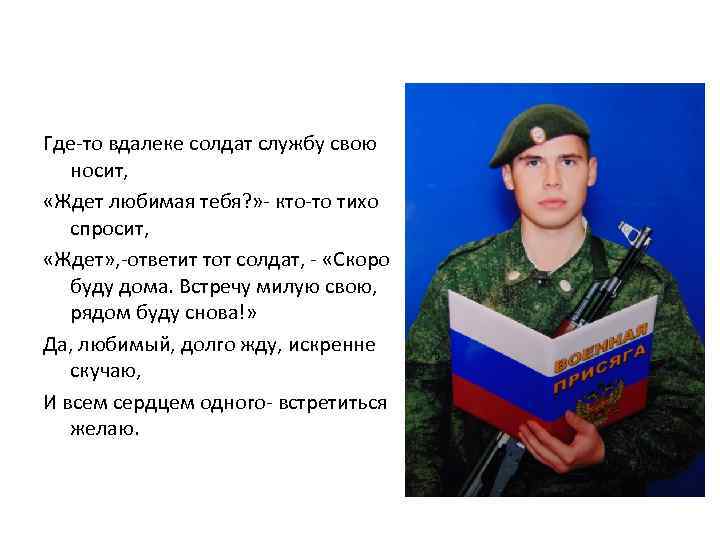 Где-то вдалеке солдат службу свою носит,

«Ждет любимая тебя?»- кто-то тихо спросит,

«Ждет»,-ответит тот солдат, - «Скоро буду дома. Встречу милую свою, рядом буду снова!»

Да, любимый, долго жду, искренне скучаю,

И всем сердцем одного- встретиться желаю.

ВОЕННАЯ ПРИСЯГА